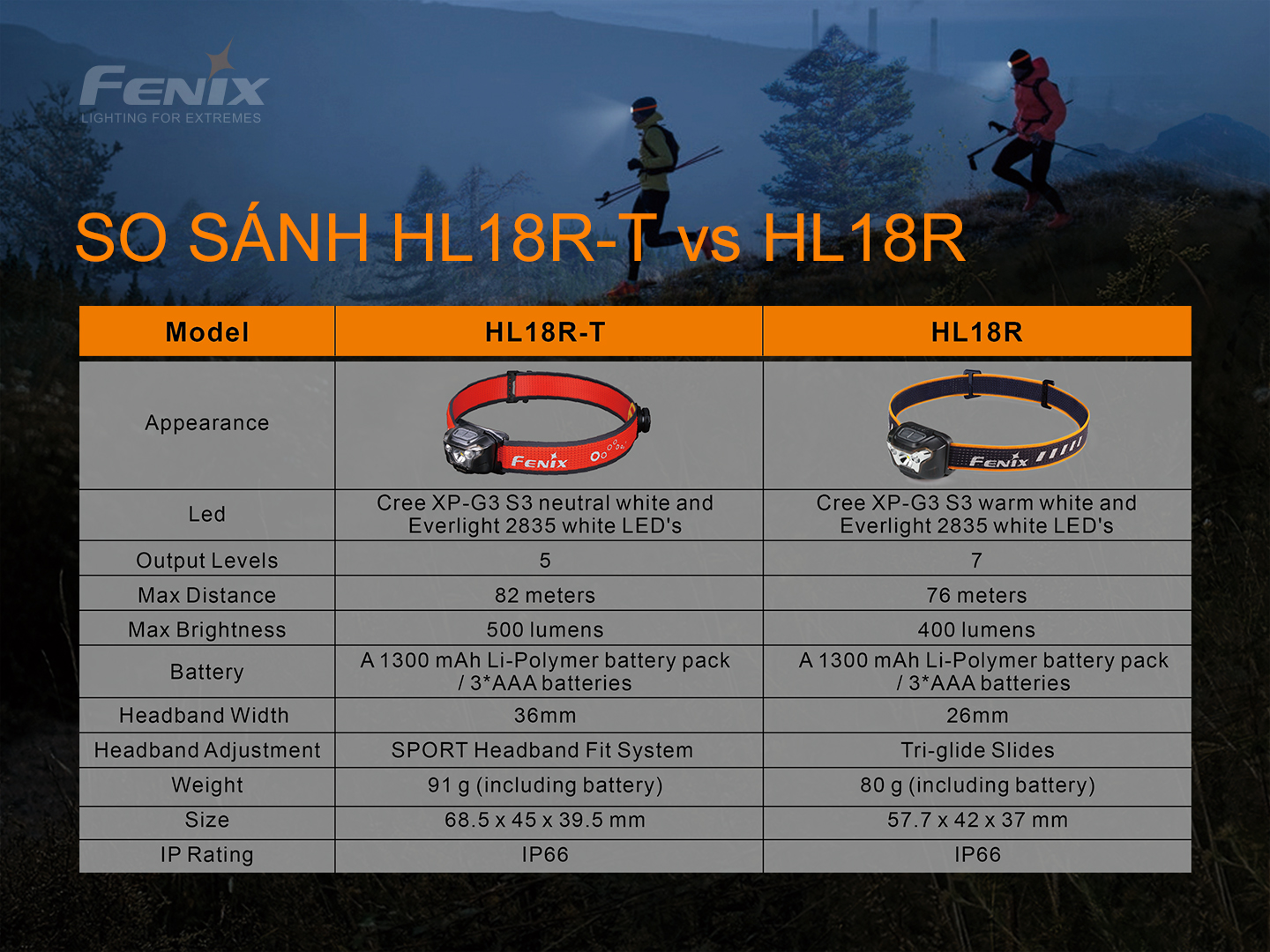 FENIX
LIGHTING FOR EXTREMES

SO SÁNH HL18R-T vs HL18R

| Model | HL18R-T | HL18R |
|---|---|---|
| Appearance | FENIX | FENIX |
| Led | Cree XP-G3 S3 neutral white and Everlight 2835 white LED's | Cree XP-G3 S3 warm white and Everlight 2835 white LED's |
| Output Levels | 5 | 7 |
| Max Distance | 82 meters | 76 meters |
| Max Brightness | 500 lumens | 400 lumens |
| Battery | A 1300 mAh Li-Polymer battery pack / 3*AAA batteries | A 1300 mAh Li-Polymer battery pack / 3*AAA batteries |
| Headband Width | 36mm | 26mm |
| Headband Adjustment | SPORT Headband Fit System | Tri-glide Slides |
| Weight | 91 g (including battery) | 80 g (including battery) |
| Size | 68.5 x 45 x 39.5 mm | 57.7 x 42 x 37 mm |
| IP Rating | IP66 | IP66 |